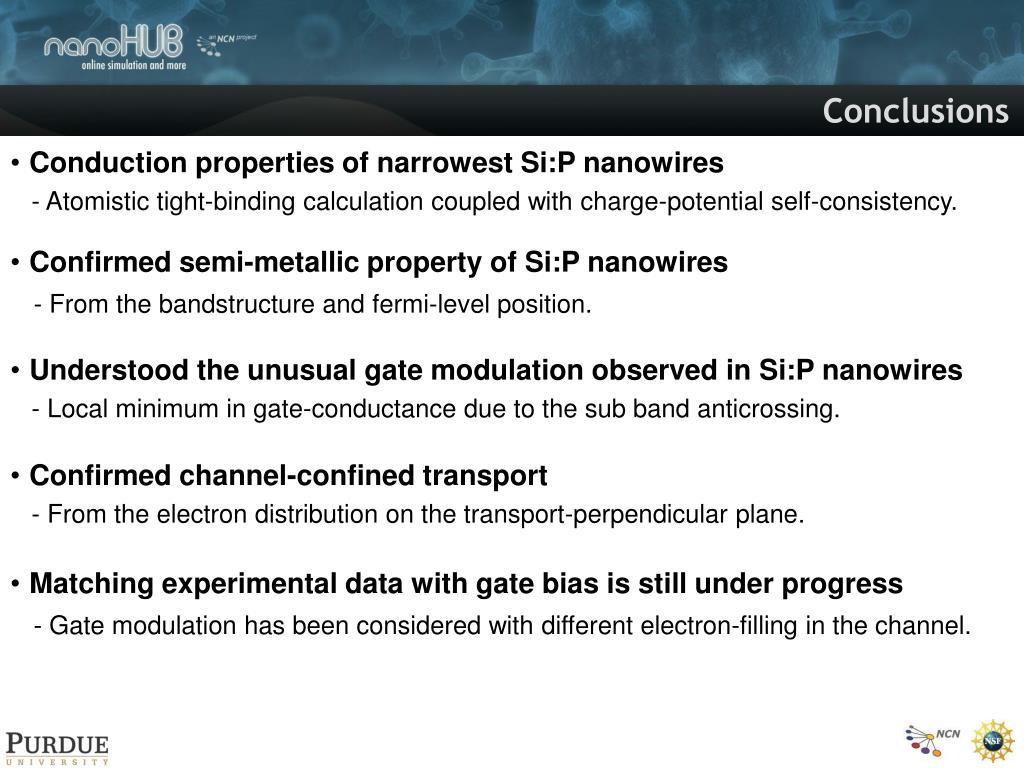 nanoHUB
online simulation and more
an NCN project

Conclusions

• Conduction properties of narrowest Si:P nanowires
- Atomistic tight-binding calculation coupled with charge-potential self-consistency.

• Confirmed semi-metallic property of Si:P nanowires
- From the bandstructure and fermi-level position.

• Understood the unusual gate modulation observed in Si:P nanowires
- Local minimum in gate-conductance due to the sub band anticrossing.

• Confirmed channel-confined transport
- From the electron distribution on the transport-perpendicular plane.

• Matching experimental data with gate bias is still under progress
- Gate modulation has been considered with different electron-filling in the channel.

PURDUE
UNIVERSITY

NCN

NSF